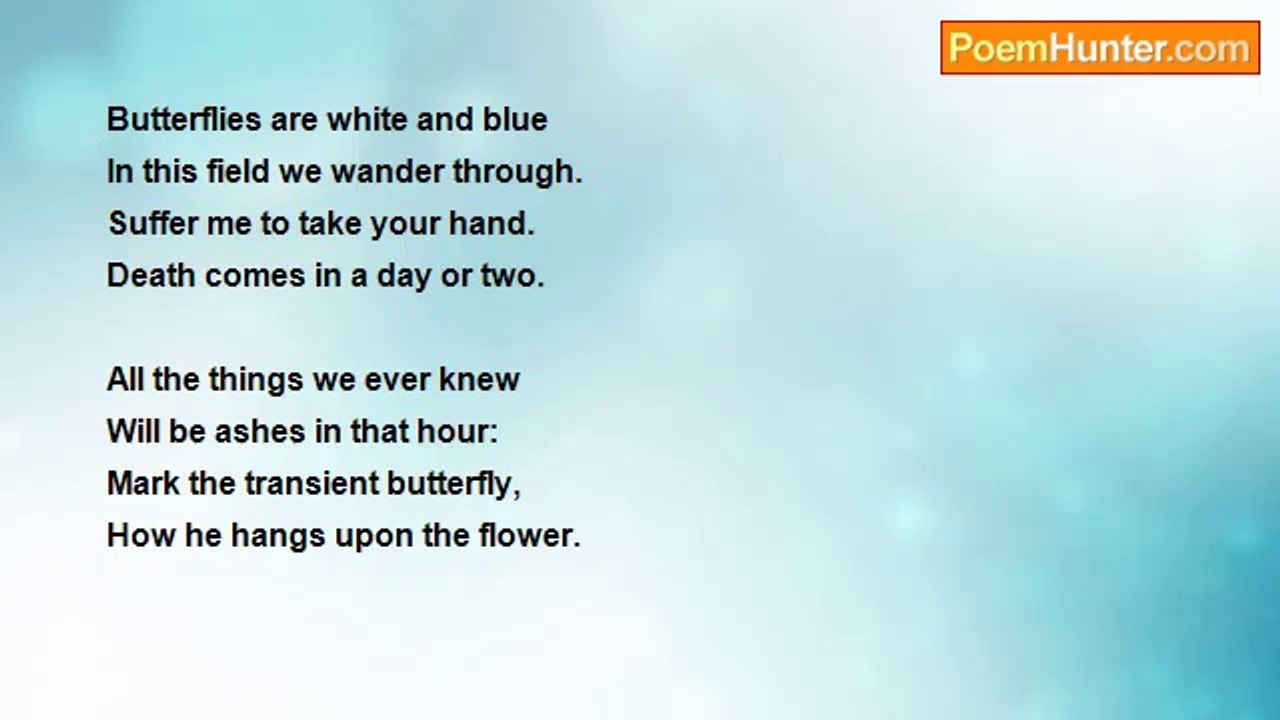 PoemHunter.com

Butterflies are white and blue
In this field we wander through.
Suffer me to take your hand.
Death comes in a day or two.

All the things we ever knew
Will be ashes in that hour:
Mark the transient butterfly,
How he hangs upon the flower.